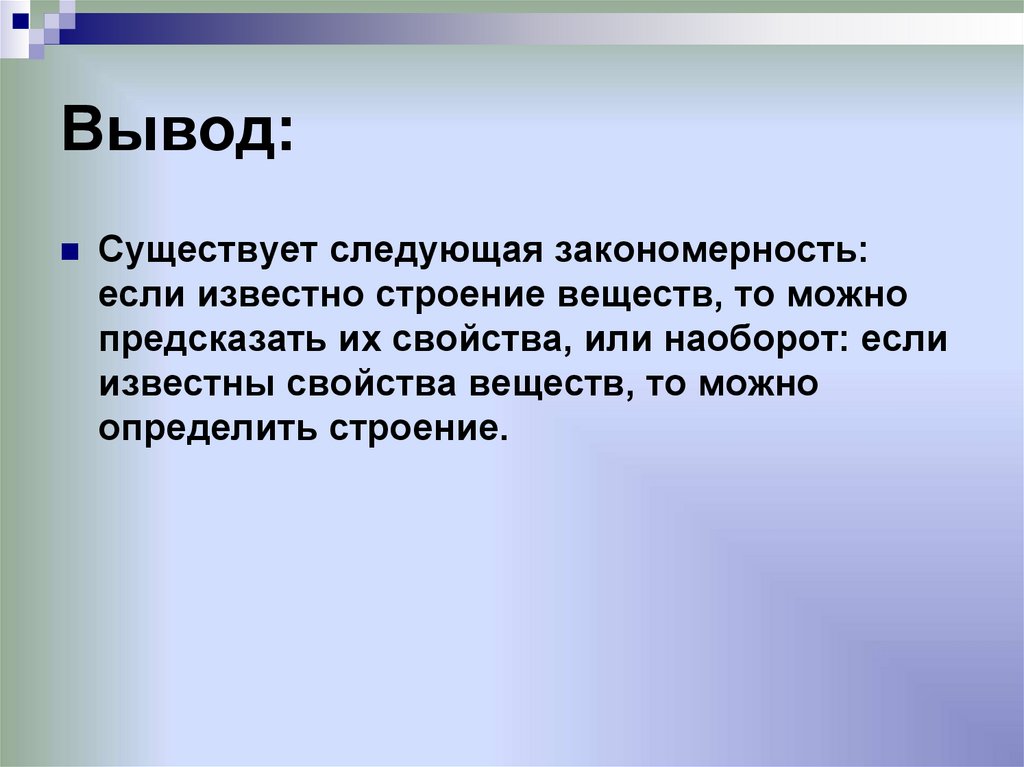 Вывод:

Существует следующая закономерность: если известно строение веществ, то можно предсказать их свойства, или наоборот: если известны свойства веществ, то можно определить строение.